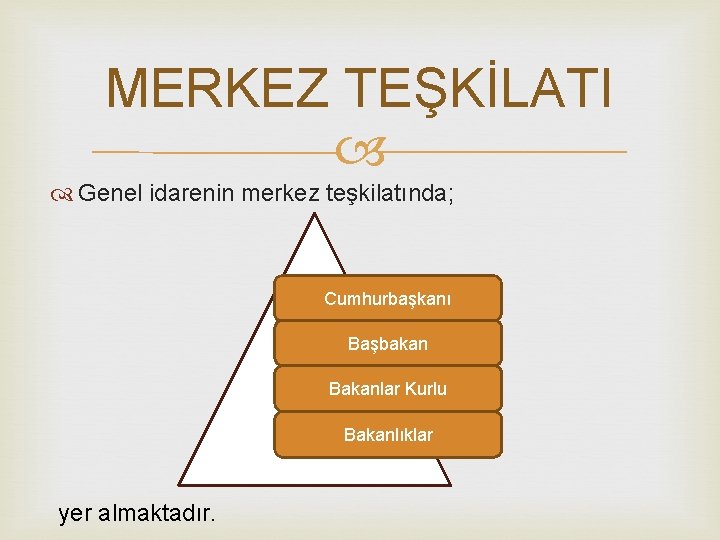 MERKEZ TEŞKİLATI

Genel idarenin merkez teşkilatında;

Cumhurbaşkanı

Başbakan

Bakanlar Kurlu

Bakanlıklar

yer almaktadır.